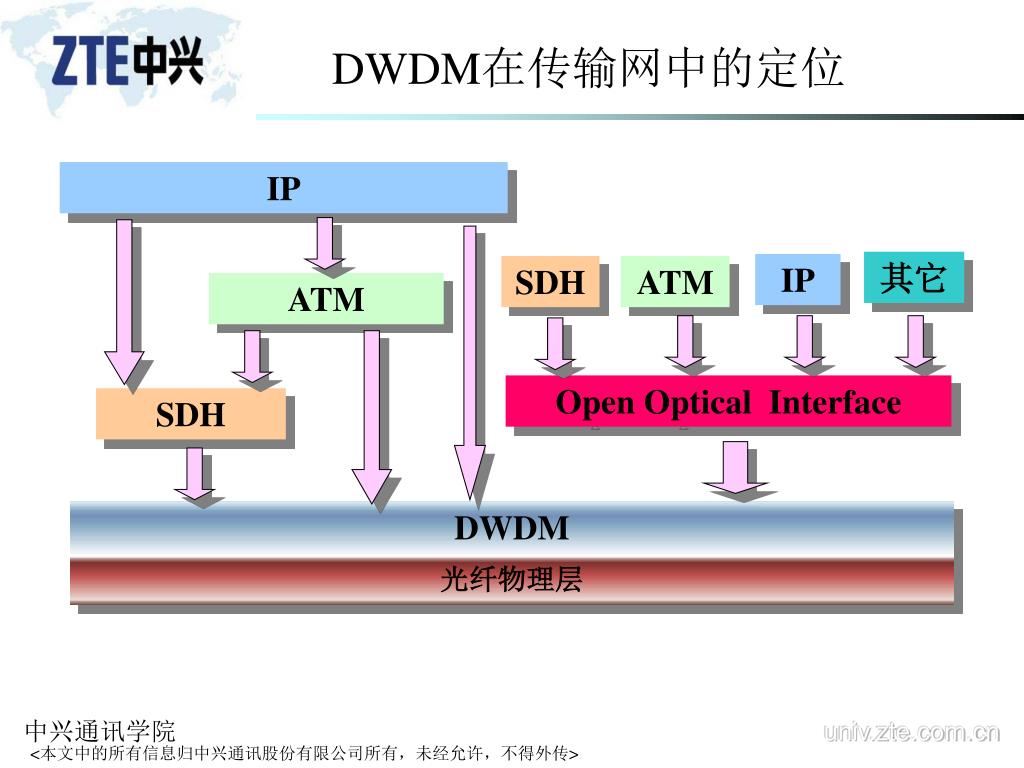 ZTE中兴

DWDM在传输网中的定位

IP

ATM

SDH

SDH

ATM

IP

其它

Open Optical Interface

DWDM

光纤物理层

中兴通讯学院
<本文中的所有信息归中兴通讯股份有限公司所有，未经允许，不得外传>

univ.zte.com.cn